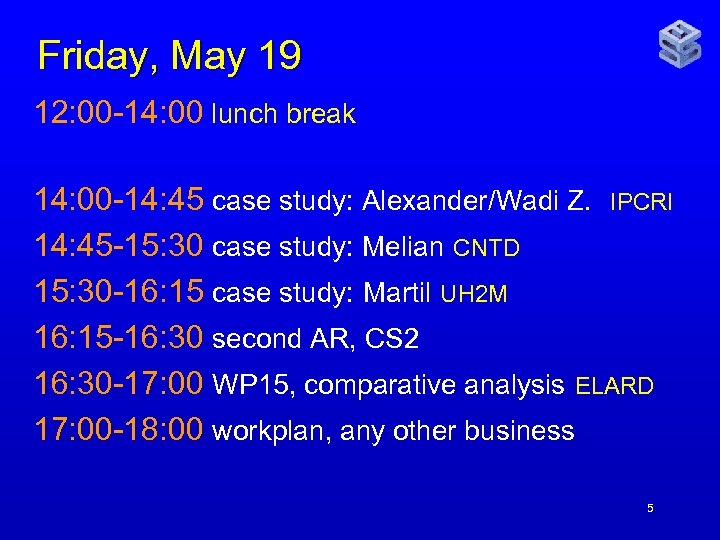 Friday, May 19

12:00-14:00 lunch break

14:00-14:45 case study: Alexander/Wadi Z. IPCRI
14:45-15:30 case study: Melian CNTD
15:30-16:15 case study: Martil UH2M
16:15-16:30 second AR, CS2
16:30-17:00 WP15, comparative analysis ELARD
17:00-18:00 workplan, any other business

5